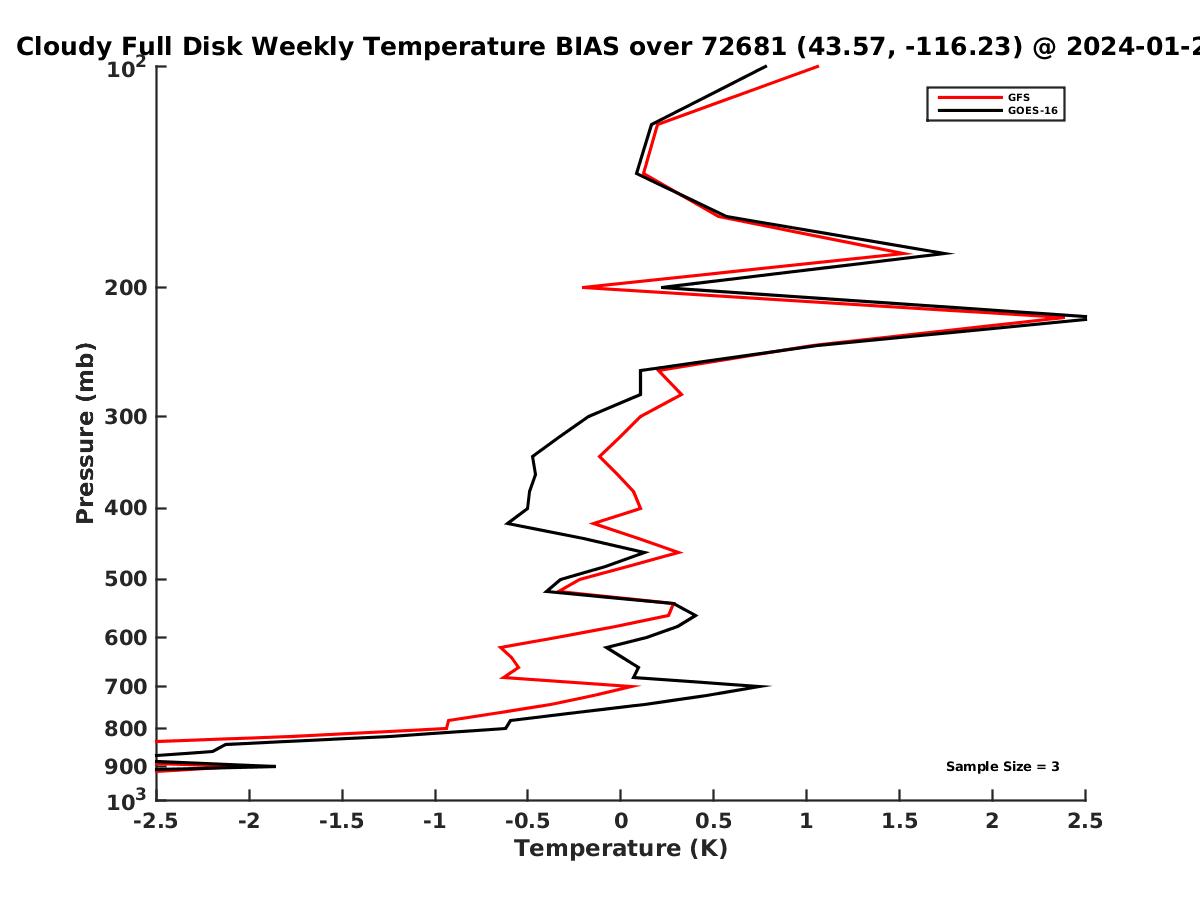 Cloudy Full Disk Weekly Temperature BIAS over 72681 (43.57, -116.23) @ 2024-01-2

GFS
GOES-16

Pressure (mb)

$10^2$
200
300
400
500
600
700
800
900
$10^3$

Sample Size = 3

-2.5 -2 -1.5 -1 -0.5 0 0.5 1 1.5 2 2.5
Temperature (K)